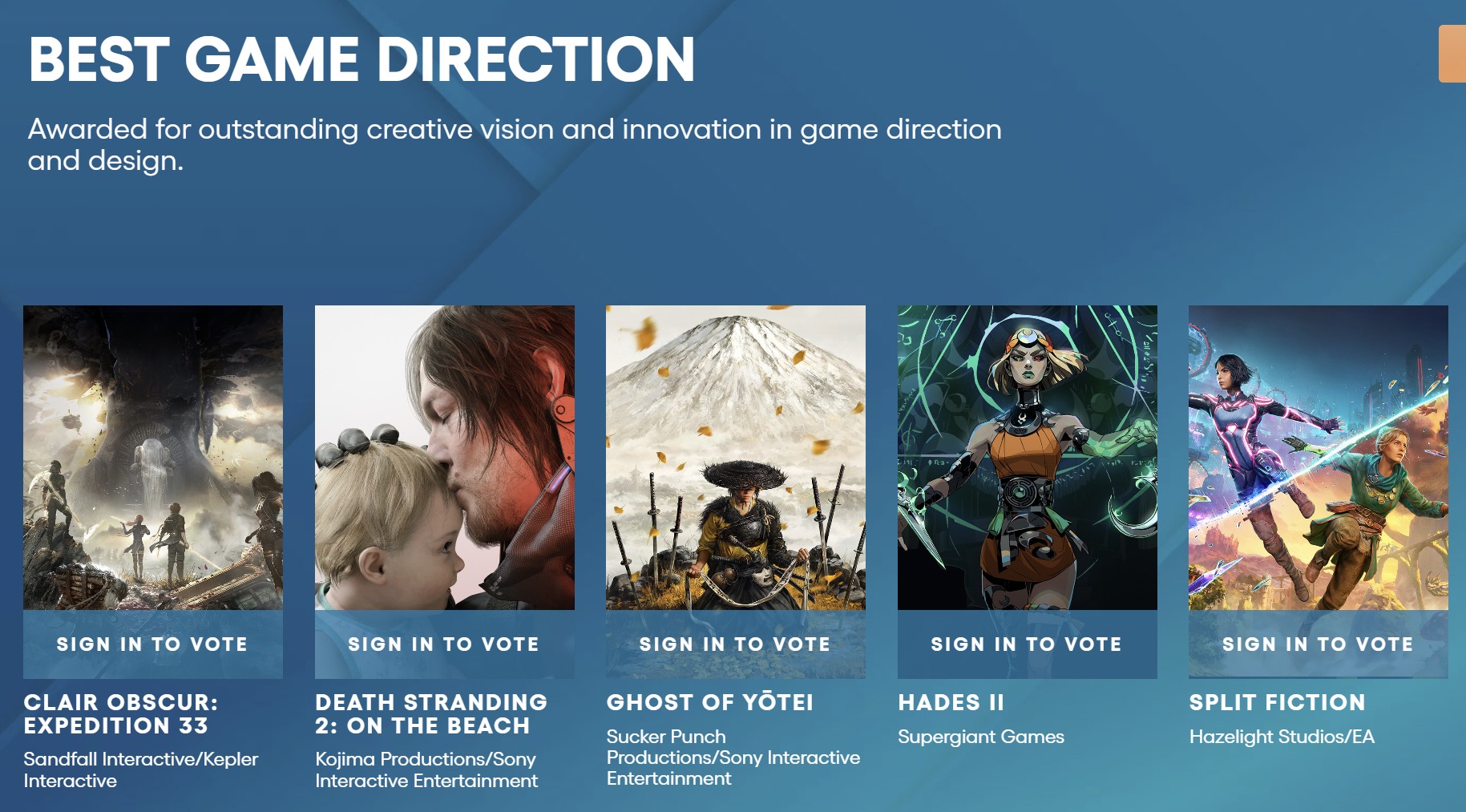 BEST GAME DIRECTION

Awarded for outstanding creative vision and innovation in game direction and design.

SIGN IN TO VOTE

CLAIR OBSCUR: EXPEDITION 33

Sandfall Interactive/Kepler Interactive

SIGN IN TO VOTE

DEATH STRANDING 2: ON THE BEACH

Kojima Productions/Sony Interactive Entertainment

SIGN IN TO VOTE

GHOST OF YŌTEI

Sucker Punch Productions/Sony Interactive Entertainment

SIGN IN TO VOTE

HADES II

Supergiant Games

SIGN IN TO VOTE

SPLIT FICTION

Hazelight Studios/EA